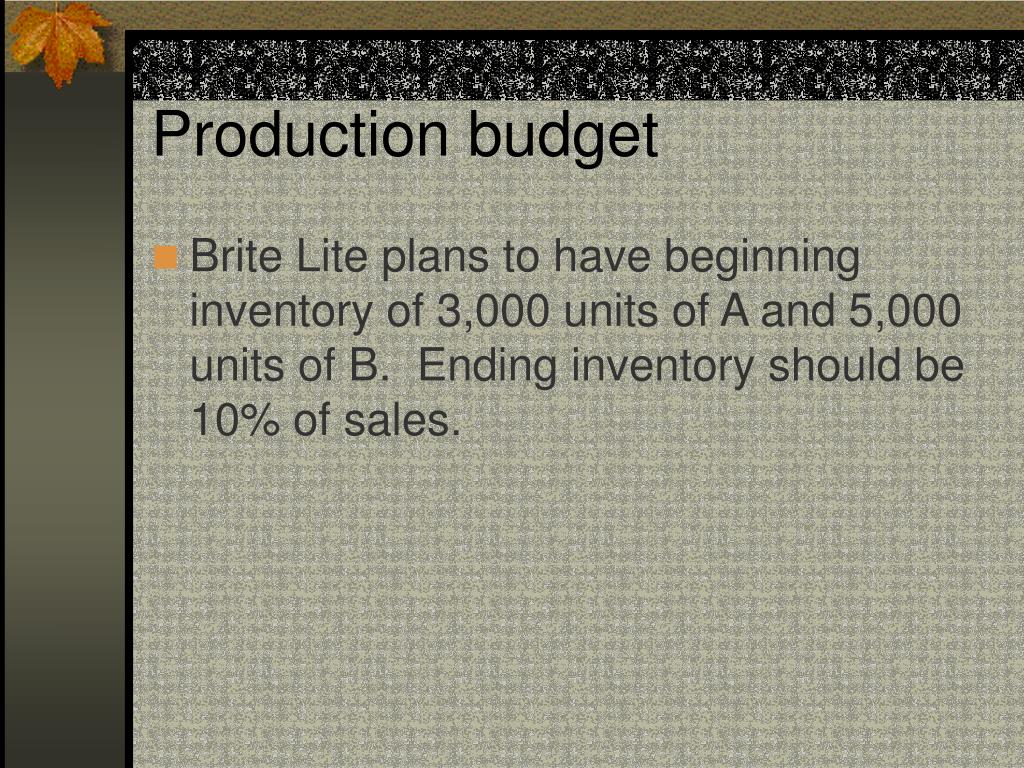 Production budget

Brite Lite plans to have beginning inventory of 3,000 units of A and 5,000 units of B.  Ending inventory should be 10% of sales.